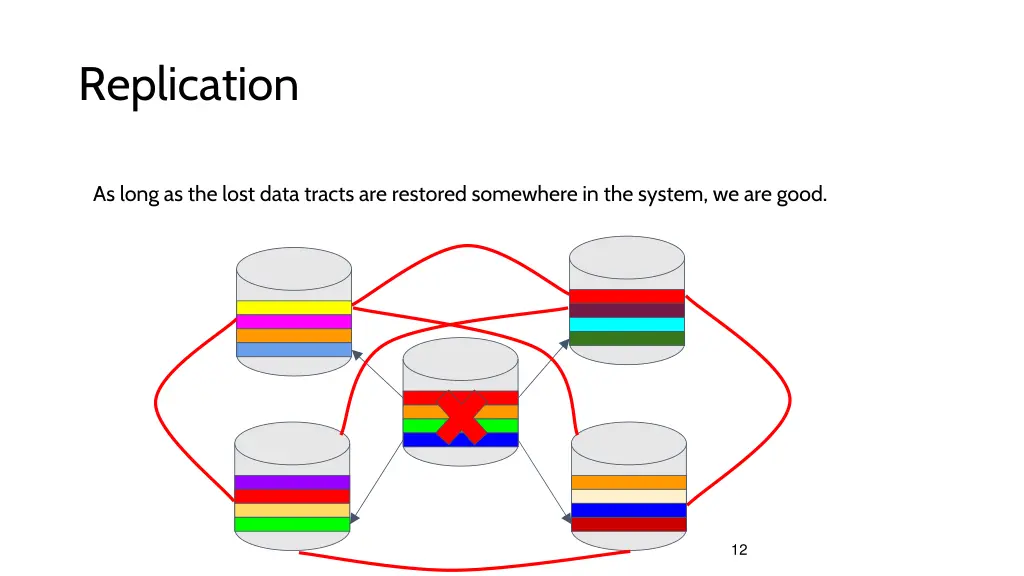 Replication

As long as the lost data tracts are restored somewhere in the system, we are good.

12